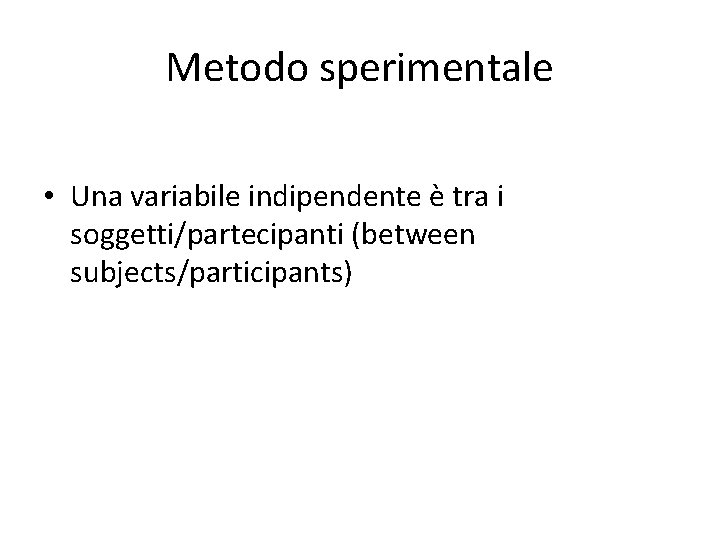 Metodo sperimentale

• Una variabile indipendente è tra i soggetti/partecipanti (between subjects/participants)